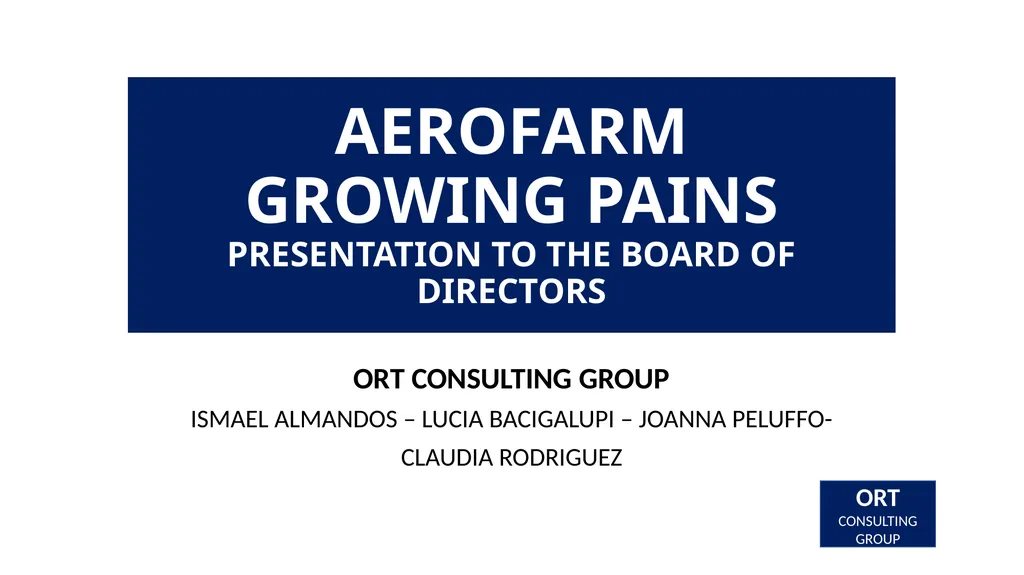 AEROFARM
GROWING PAINS
PRESENTATION TO THE BOARD OF DIRECTORS

ORT CONSULTING GROUP

ISMAEL ALMANDOS – LUCIA BACIGALUPI – JOANNA PELUFFO- CLAUDIA RODRIGUEZ

ORT
CONSULTING
GROUP